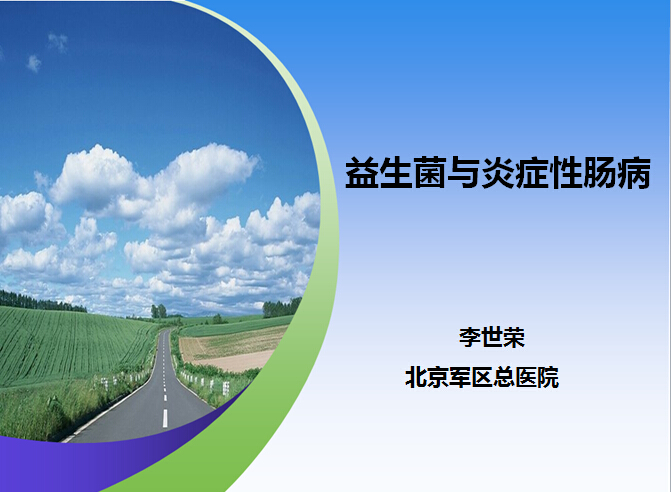 益生菌与炎症性肠病

李世荣
北京军区总医院